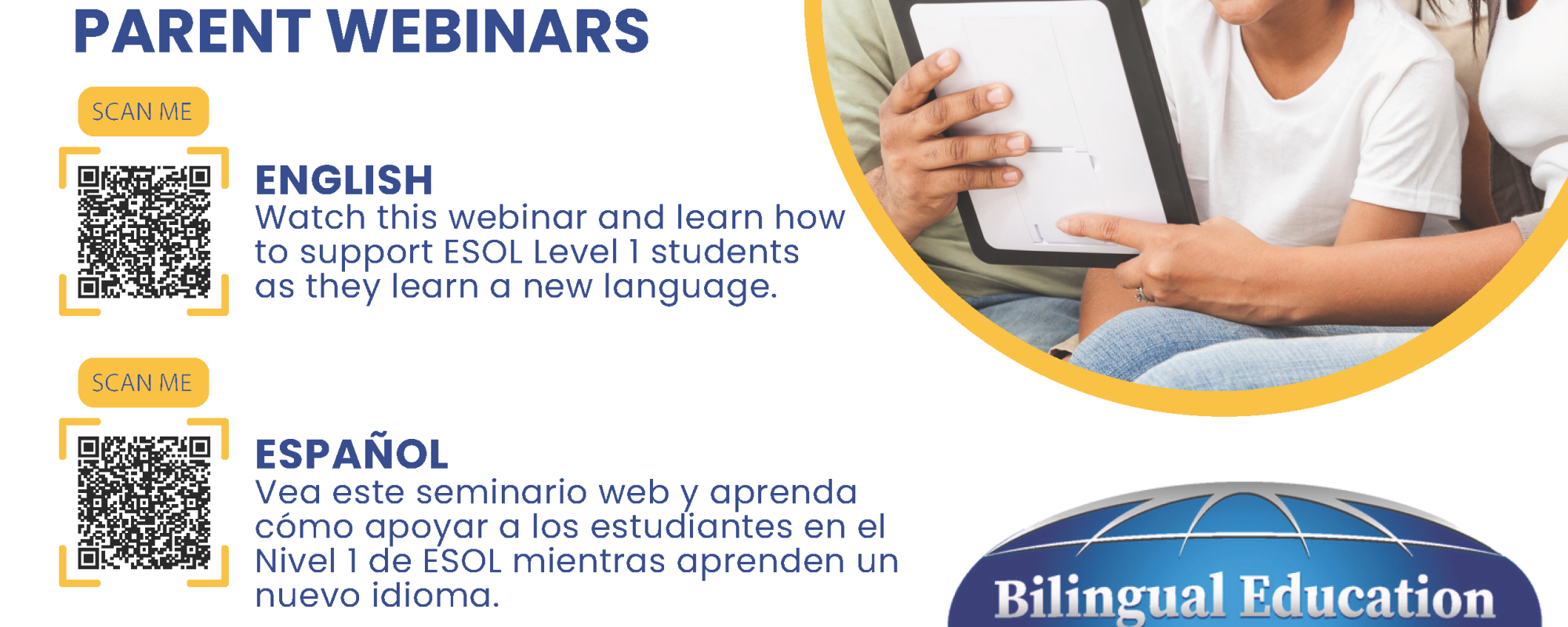 PARENT WEBINARS

SCAN ME

ENGLISH
Watch this webinar and learn how to support ESOL Level 1 students as they learn a new language.

SCAN ME

ESPAÑOL
Vea este seminario web y aprenda cómo apoyar a los estudiantes en el Nivel 1 de ESOL mientras aprenden un nuevo idioma.

Bilingual Education